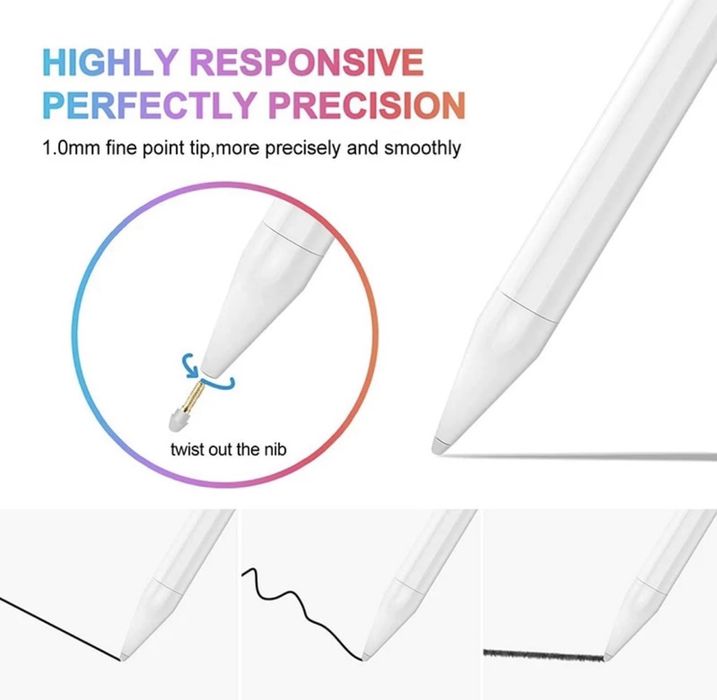 HIGHLY RESPONSIVE
PERFECTLY PRECISION

1.0mm fine point tip,more precisely and smoothly

twist out the nib